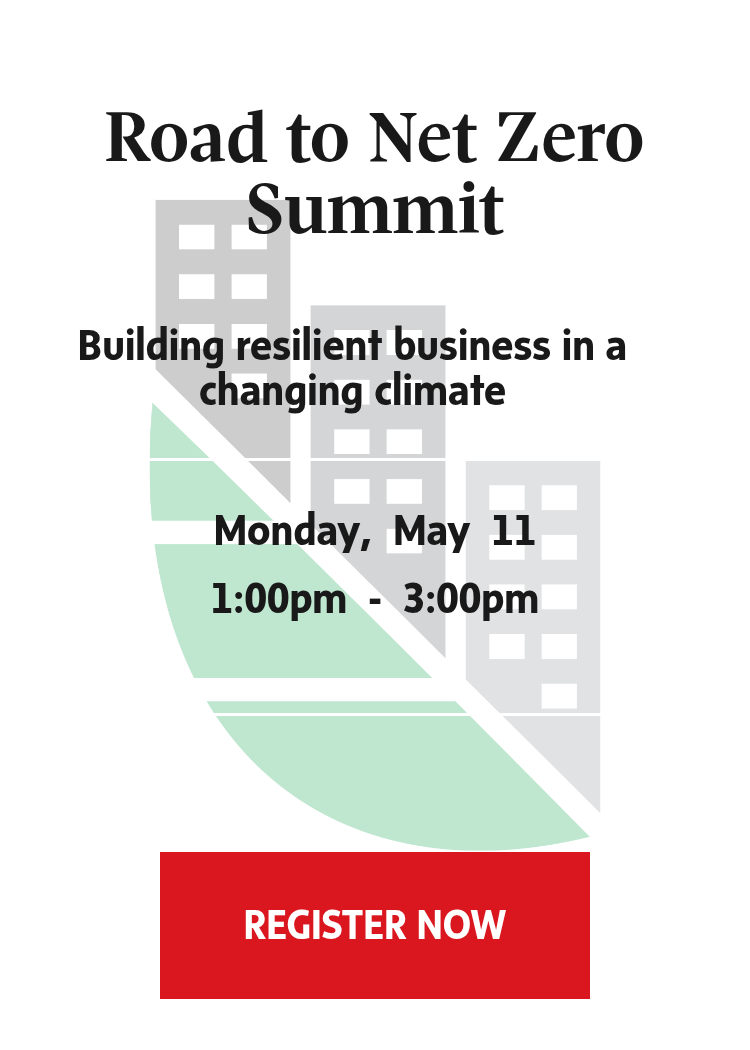 Road to Net Zero Summit

Building resilient business in a changing climate

Monday, May 11

1:00pm - 3:00pm

REGISTER NOW